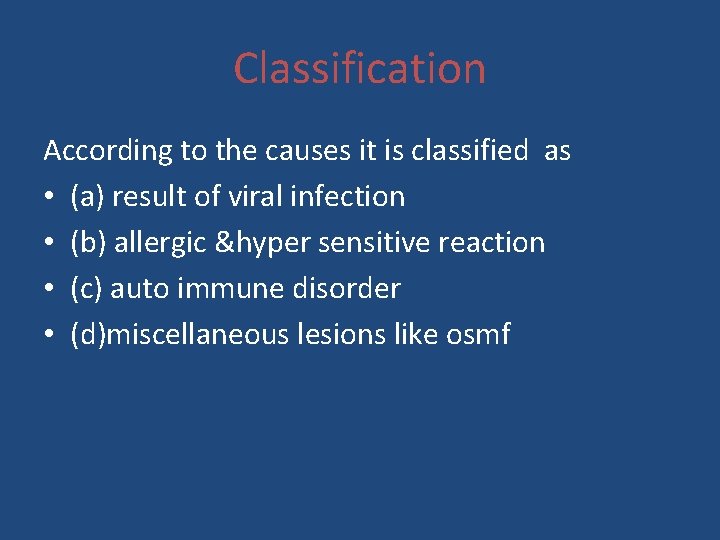 Classification

According to the causes it is classified as

• (a) result of viral infection
• (b) allergic &hyper sensitive reaction
• (c) auto immune disorder
• (d)miscellaneous lesions like osmf